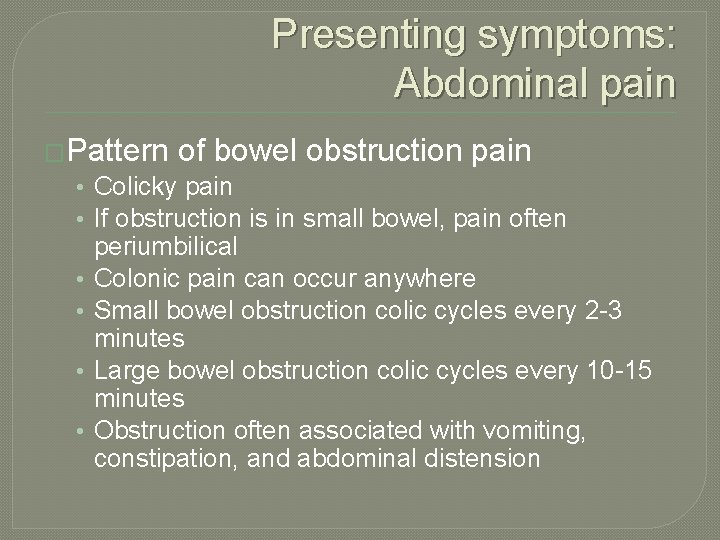 Presenting symptoms: Abdominal pain

Pattern of bowel obstruction pain

• Colicky pain
• If obstruction is in small bowel, pain often periumbilical
• Colonic pain can occur anywhere
• Small bowel obstruction colic cycles every 2-3 minutes
• Large bowel obstruction colic cycles every 10-15 minutes
• Obstruction often associated with vomiting, constipation, and abdominal distension